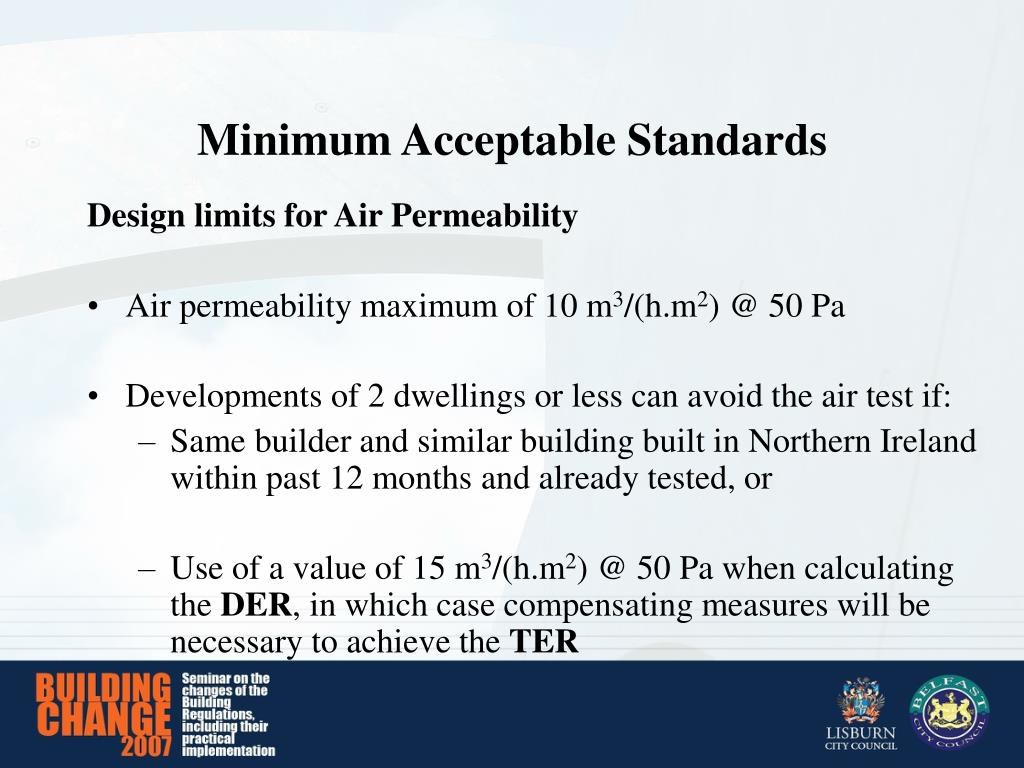 Minimum Acceptable Standards

Design limits for Air Permeability

• Air permeability maximum of 10 $m^3/(h.m^2)$ @ 50 Pa

• Developments of 2 dwellings or less can avoid the air test if:
– Same builder and similar building built in Northern Ireland within past 12 months and already tested, or

– Use of a value of 15 $m^3/(h.m^2)$ @ 50 Pa when calculating the DER, in which case compensating measures will be necessary to achieve the TER

BUILDING CHANGE 2007

Seminar on the changes of the Building Regulations, including their practical implementation

LISBURN CITY COUNCIL

BELFAST CITY COUNCIL